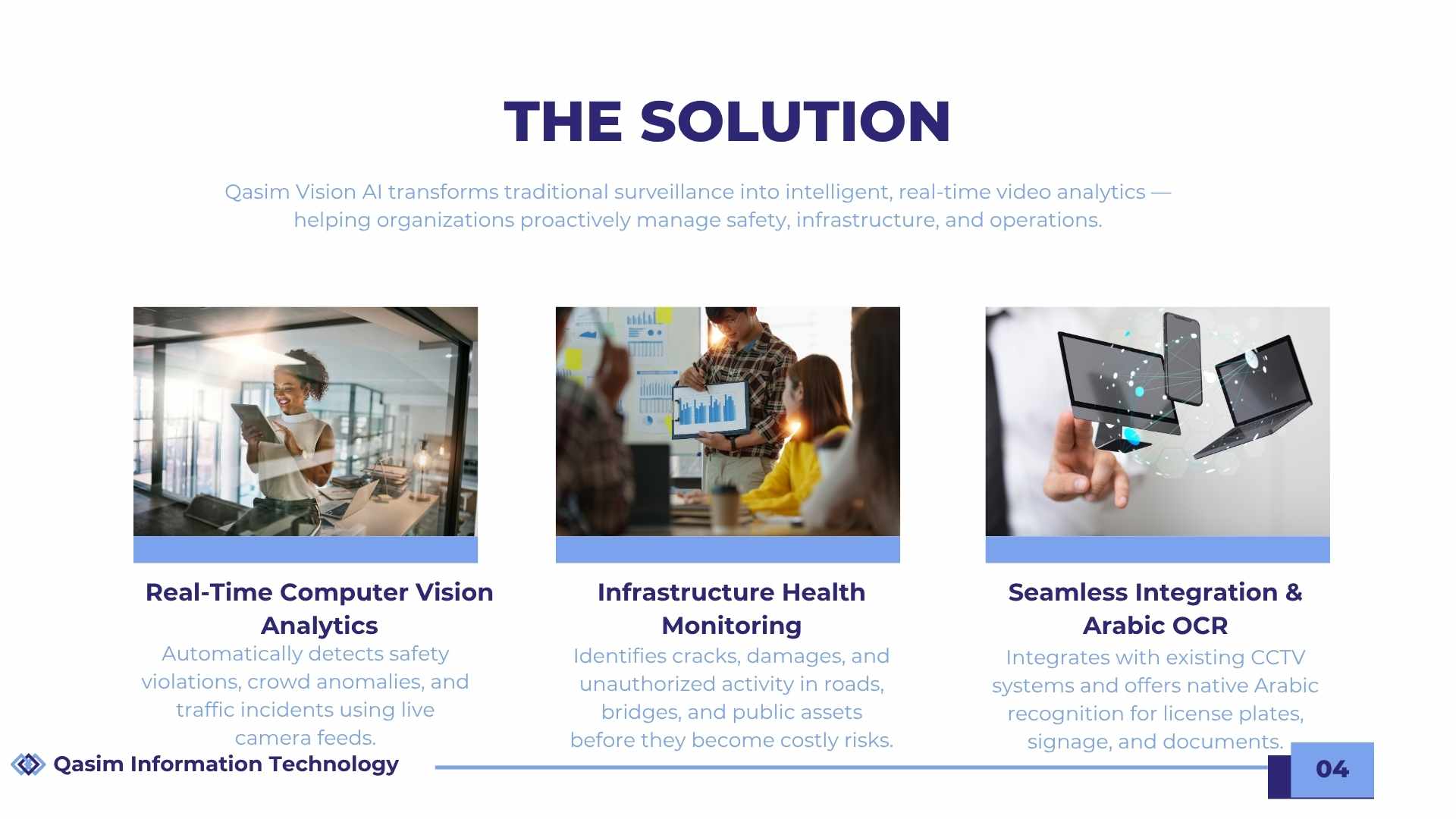 THE SOLUTION

Qasim Vision AI transforms traditional surveillance into intelligent, real-time video analytics — helping organizations proactively manage safety, infrastructure, and operations.

Real-Time Computer Vision Analytics

Automatically detects safety violations, crowd anomalies, and traffic incidents using live camera feeds.

Infrastructure Health Monitoring

Identifies cracks, damages, and unauthorized activity in roads, bridges, and public assets before they become costly risks.

Seamless Integration & Arabic OCR

Integrates with existing CCTV systems and offers native Arabic recognition for license plates, signage, and documents.

Qasim Information Technology

04